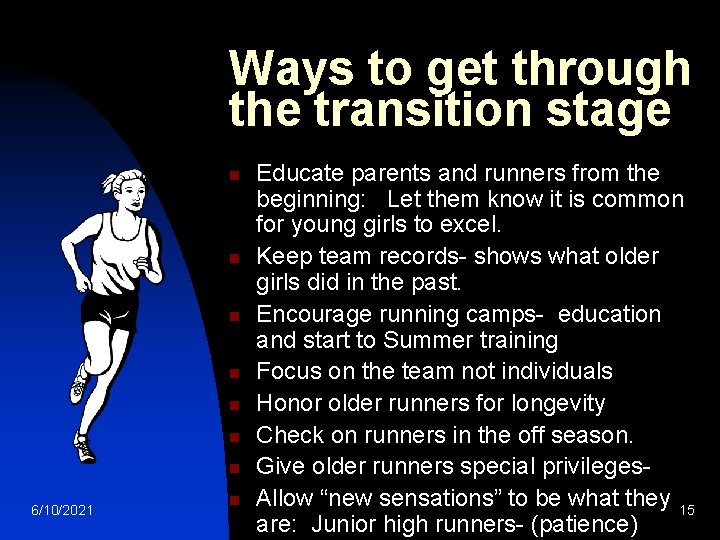 Ways to get through the transition stage

- Educate parents and runners from the beginning: Let them know it is common for young girls to excel.
- Keep team records- shows what older girls did in the past.
- Encourage running camps- education and start to Summer training
- Focus on the team not individuals
- Honor older runners for longevity
- Check on runners in the off season.
- Give older runners special privileges-
- Allow “new sensations” to be what they are: Junior high runners- (patience)

6/10/2021

15